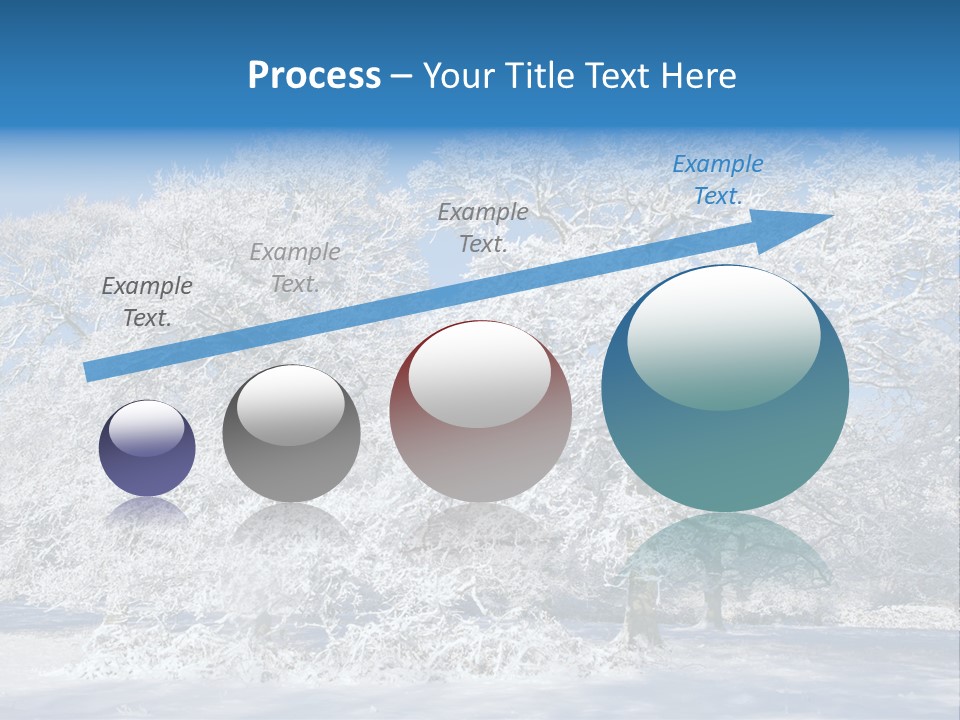 Process – Your Title Text Here

Example Text.

Example Text.

Example Text.

Example Text.